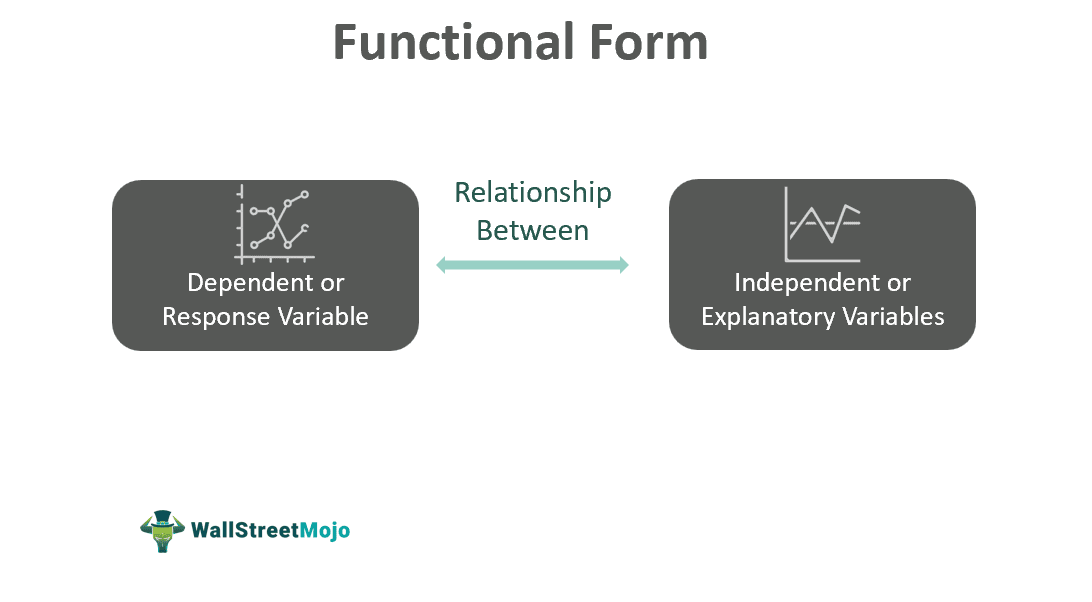 Functional Form

Dependent or Response Variable

Relationship Between

Independent or Explanatory Variables

WallStreetMojo